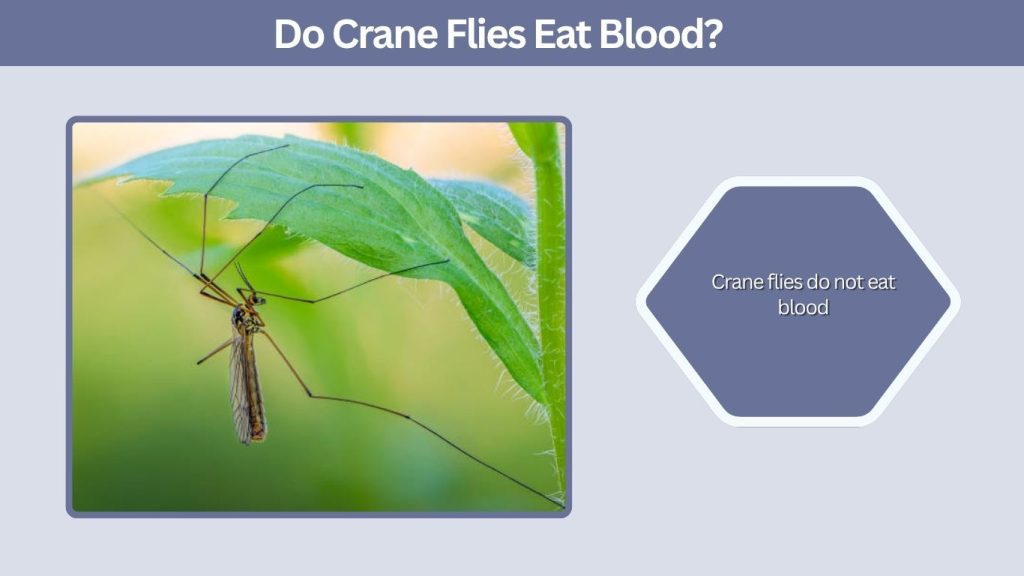 Do Crane Flies Eat Blood?

Crane flies do not eat blood